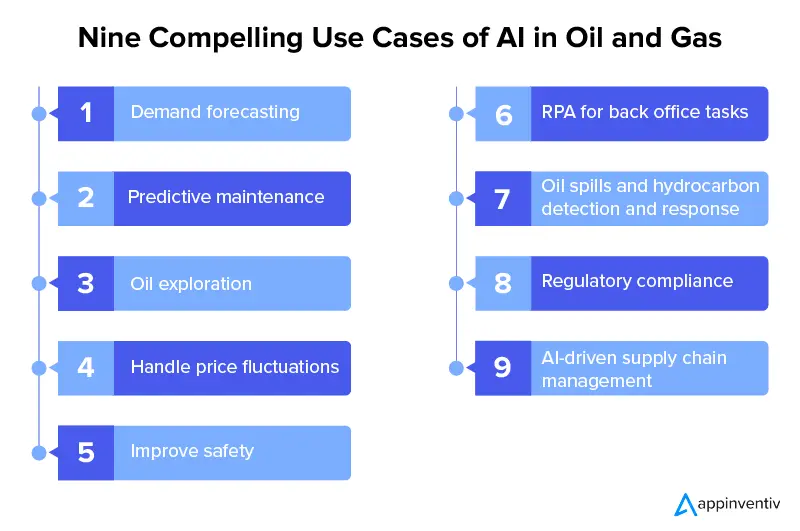 Nine Compelling Use Cases of AI in Oil and Gas

1 Demand forecasting

2 Predictive maintenance

3 Oil exploration

4 Handle price fluctuations

5 Improve safety

6 RPA for back office tasks

7 Oil spills and hydrocarbon detection and response

8 Regulatory compliance

9 AI-driven supply chain management

appinventiv